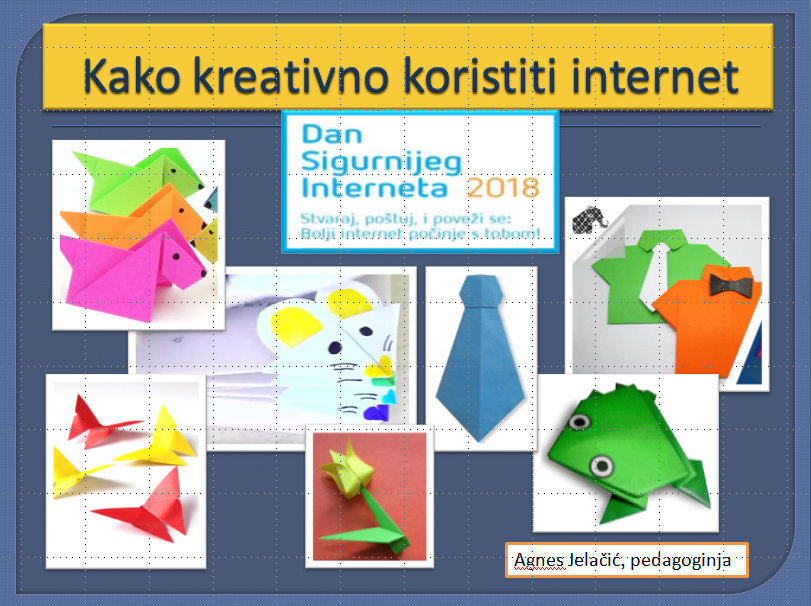 Kako kreativno koristiti internet

Dan Sigurnijeg Interneta 2018

Stvaraj, poštuj, i poveži se: Bolji internet počinje s tobom!

Agnes Jelačić, pedagoginja